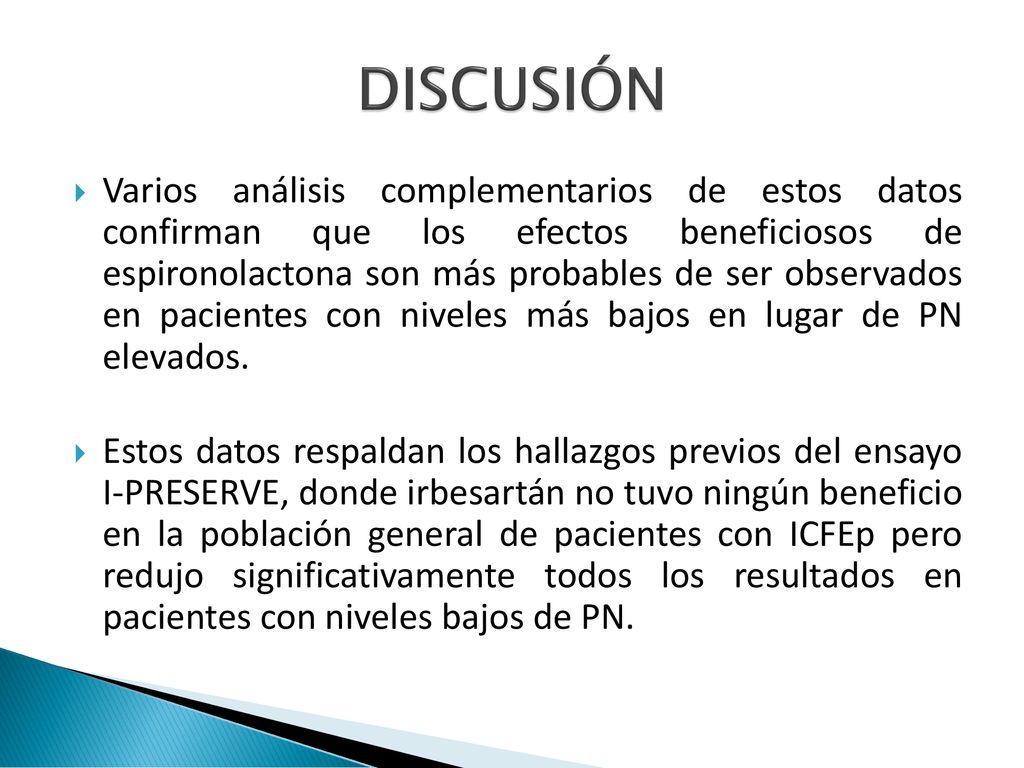 DISCUSIÓN

Varios análisis complementarios de estos datos confirman que los efectos beneficiosos de espironolactona son más probables de ser observados en pacientes con niveles más bajos en lugar de PN elevados.

Estos datos respaldan los hallazgos previos del ensayo I-PRESERVE, donde irbesartán no tuvo ningún beneficio en la población general de pacientes con ICFEp pero redujo significativamente todos los resultados en pacientes con niveles bajos de PN.